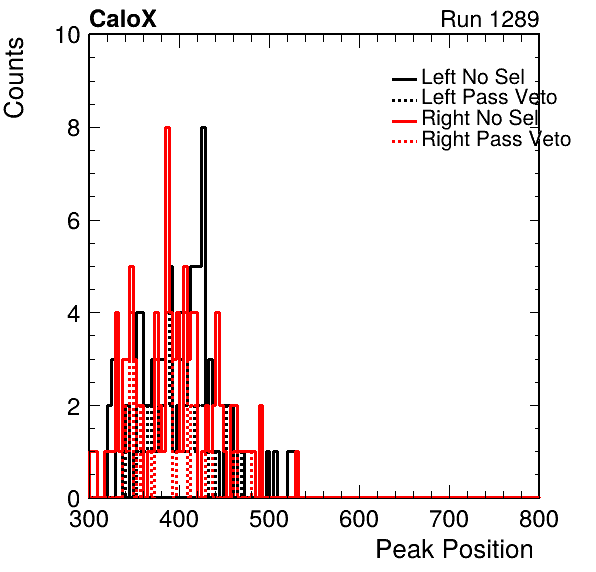 CaloX

Run 1289

Counts

10

8

6

4

2

0

Left No Sel
Left Pass Veto
Right No Sel
Right Pass Veto

300 400 500 600 700 800

Peak Position